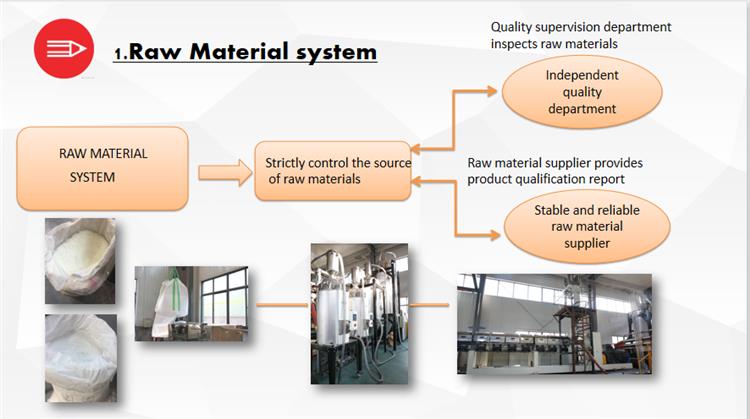 1.Raw Material system

RAW MATERIAL SYSTEM

Strictly control the source of raw materials

Quality supervision department inspects raw materials

Independent quality department

Raw material supplier provides product qualification report

Stable and reliable raw material supplier